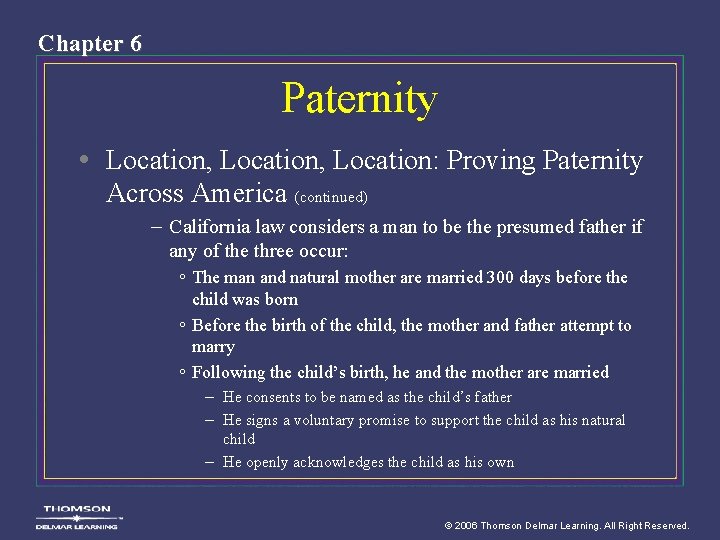 Chapter 6

Paternity

• Location, Location, Location: Proving Paternity Across America (continued)

– California law considers a man to be the presumed father if any of the three occur:

◦ The man and natural mother are married 300 days before the child was born

◦ Before the birth of the child, the mother and father attempt to marry

◦ Following the child's birth, he and the mother are married

– He consents to be named as the child's father

– He signs a voluntary promise to support the child as his natural child

– He openly acknowledges the child as his own

THOMSON
DELMAR LEARNING

© 2006 Thomson Delmar Learning. All Right Reserved.